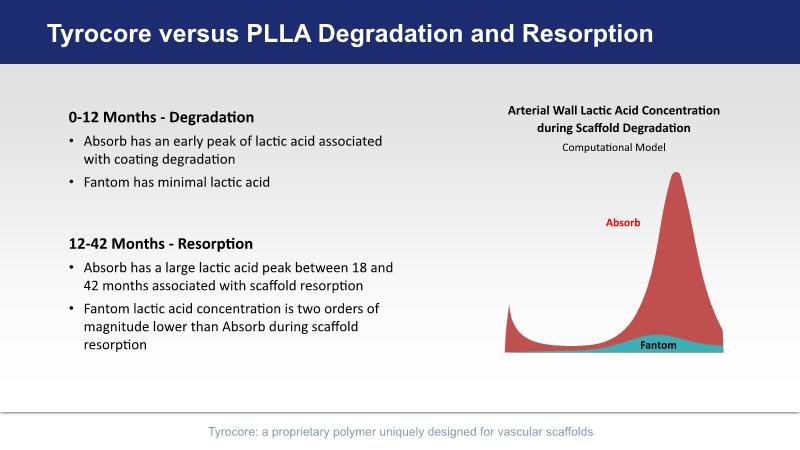 Tyrocore versus PLLA Degradation and Resorption

0-12 Months - Degradation

• Absorb has an early peak of lactic acid associated with coating degradation

• Fantom has minimal lactic acid

12-42 Months - Resorption

• Absorb has a large lactic acid peak between 18 and 42 months associated with scaffold resorption

• Fantom lactic acid concentration is two orders of magnitude lower than Absorb during scaffold resorption

Arterial Wall Lactic Acid Concentration during Scaffold Degradation

Computational Model

Absorb

Fantom

Tyrocore: a proprietary polymer uniquely designed for vascular scaffolds